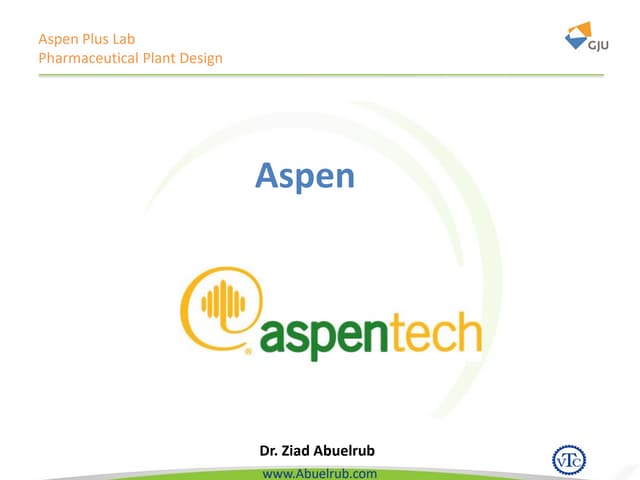 Aspen Plus Lab
Pharmaceutical Plant Design

GJU

Aspen

aspentech

Dr. Ziad Abuelrub
www.Abuelrub.com

VTC